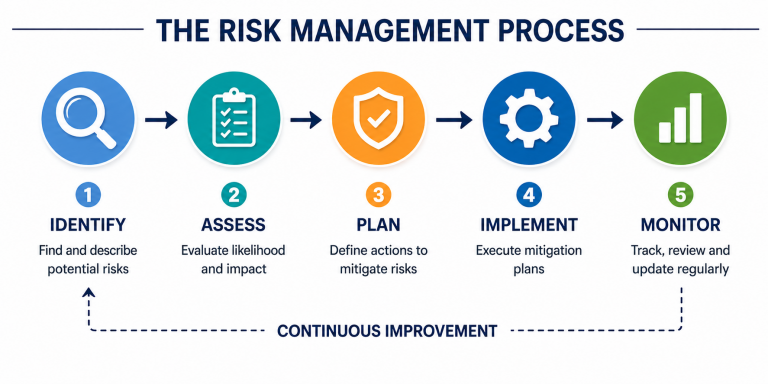 THE RISK MANAGEMENT PROCESS

1
IDENTIFY
Find and describe potential risks

2
ASSESS
Evaluate likelihood and impact

3
PLAN
Define actions to mitigate risks

4
IMPLEMENT
Execute mitigation plans

5
MONITOR
Track, review and update regularly

CONTINUOUS IMPROVEMENT